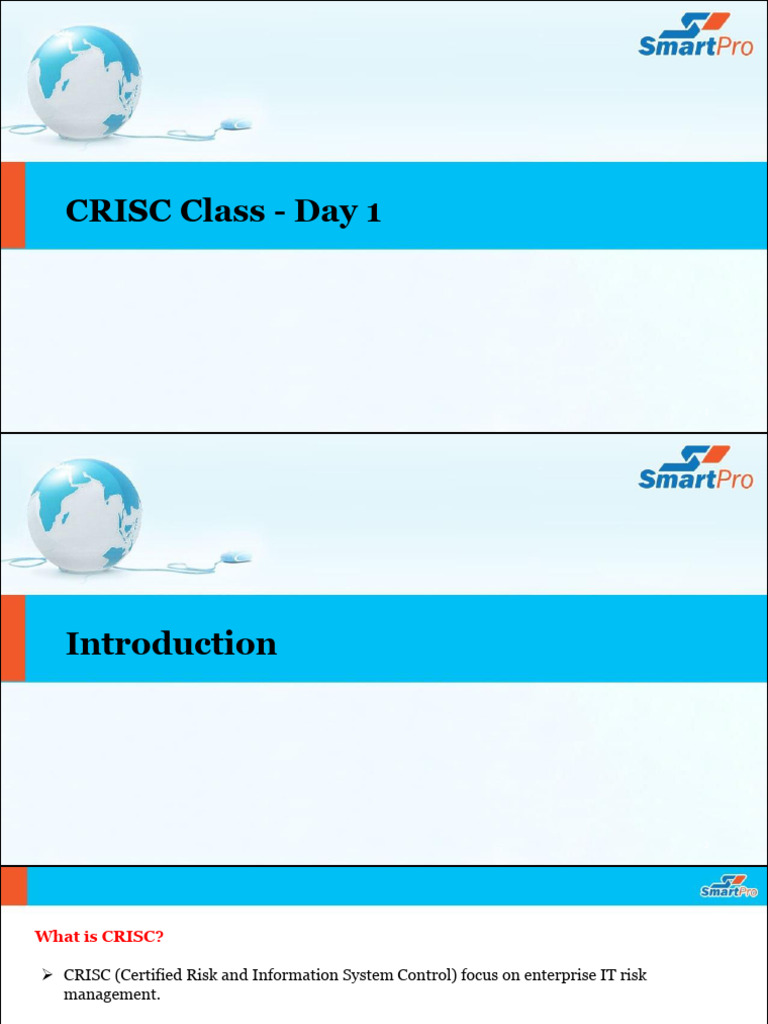 SmartPro

CRISC Class - Day 1

SmartPro

Introduction

SmartPro

What is CRISC?

➢ CRISC (Certified Risk and Information System Control) focus on enterprise IT risk management.